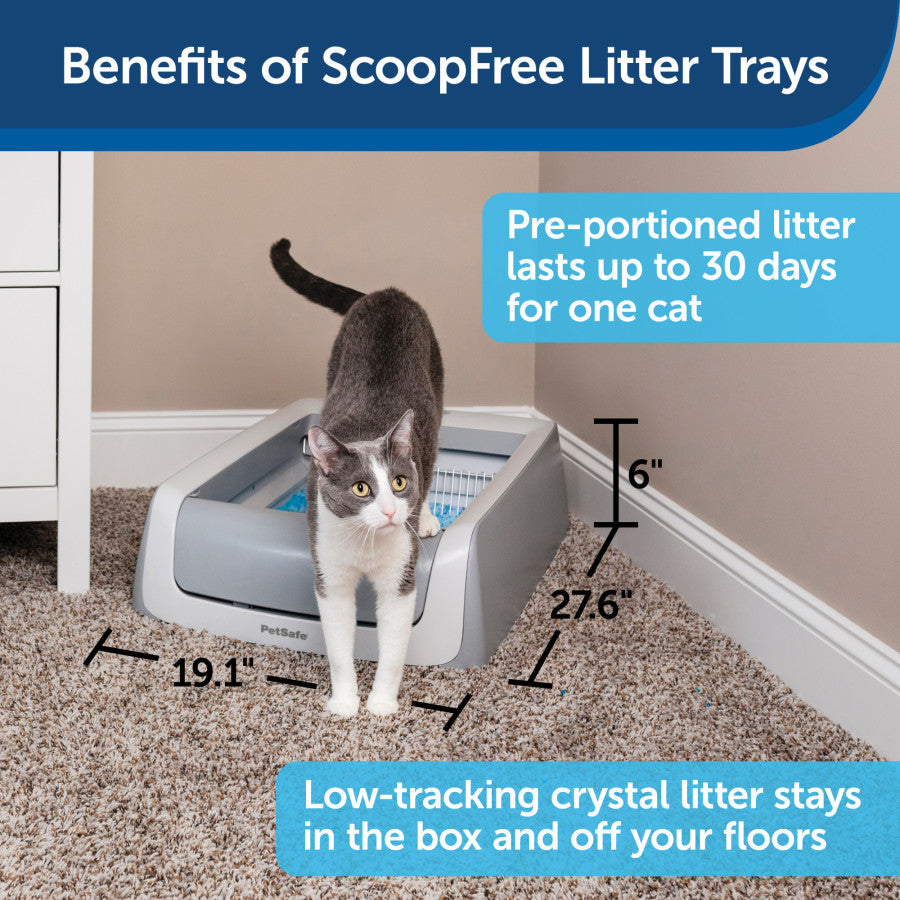 Benefits of ScoopFree Litter Trays

Pre-portioned litter lasts up to 30 days for one cat

6"

27.6"

19.1"

PetSafe

Low-tracking crystal litter stays in the box and off your floors